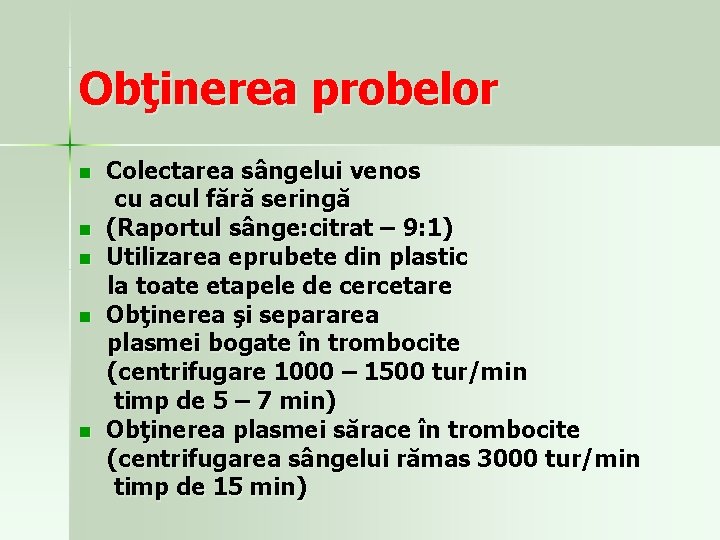 Obţinerea probelor

- Colectarea sângelui venos cu acul fără seringă
- (Raportul sânge:citrat – 9:1)
- Utilizarea eprubete din plastic la toate etapele de cercetare
- Obţinerea şi separarea plasmei bogate în trombocite (centrifugare 1000 – 1500 tur/min timp de 5 – 7 min)
- Obţinerea plasmei sărace în trombocite (centrifugarea sângelui rămas 3000 tur/min timp de 15 min)